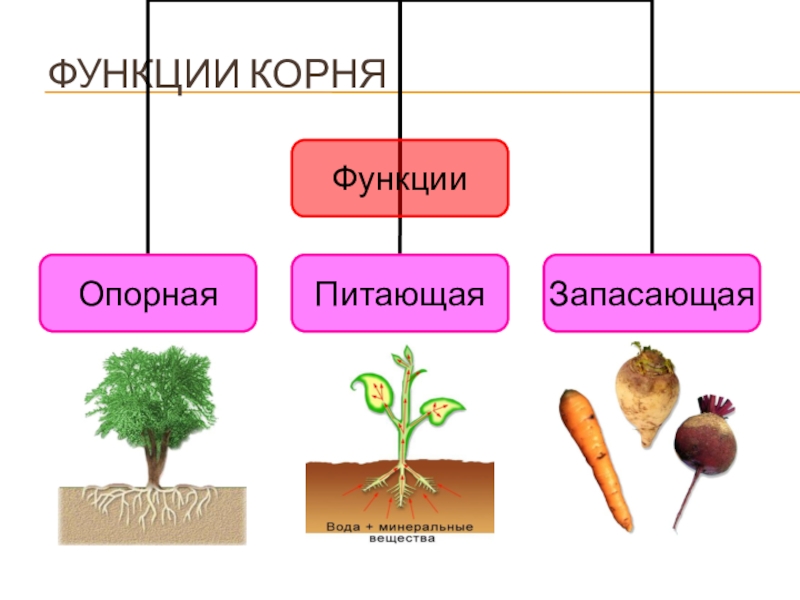 ФУНКЦИИ КОРНЯ

Функции

Опорная

Питающая

Запасающая

Вода + минеральные вещества